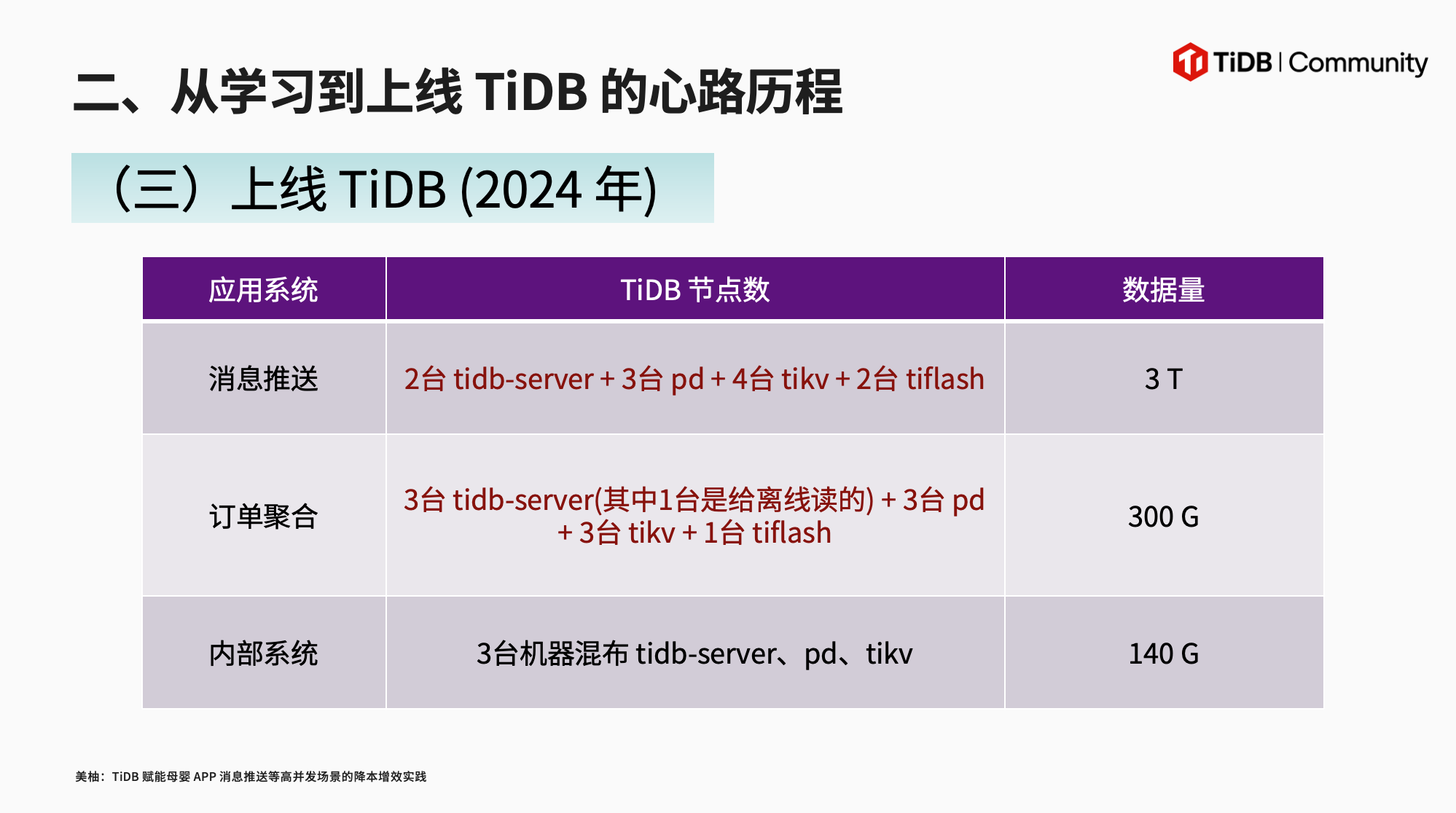 TiDB | Community

二、从学习到上线 TiDB 的心路历程

（三）上线 TiDB (2024 年)

| 应用系统 | TiDB 节点数 | 数据量 |
|---|---|---|
| 消息推送 | 2台 tidb-server + 3台 pd + 4台 tikv + 2台 tiflash | 3 T |
| 订单聚合 | 3台 tidb-server(其中1台是给离线读的) + 3台 pd + 3台 tikv + 1台 tiflash | 300 G |
| 内部系统 | 3台机器混布 tidb-server、pd、tikv | 140 G |

美柚：TiDB 赋能母婴 APP 消息推送等高并发场景的降本增效实践